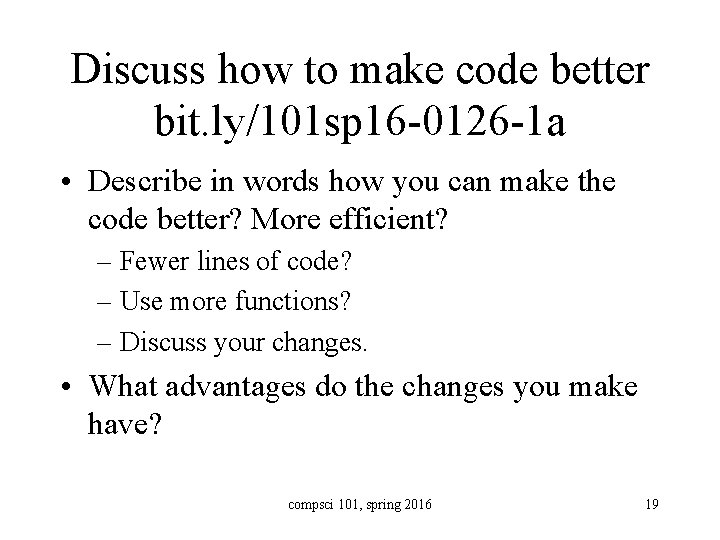 Discuss how to make code better
bit.ly/101sp16-0126-1a

• Describe in words how you can make the code better? More efficient?
  – Fewer lines of code?
  – Use more functions?
  – Discuss your changes.
• What advantages do the changes you make have?

compsci 101, spring 2016

19